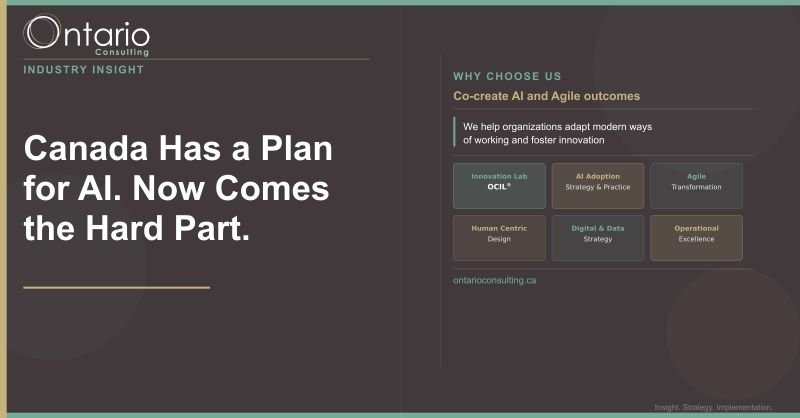 Ontario
Consulting

INDUSTRY INSIGHT

Canada Has a Plan for AI. Now Comes the Hard Part.

WHY CHOOSE US

Co-create AI and Agile outcomes

We help organizations adapt modern ways of working and foster innovation

Innovation Lab
OCIL®

AI Adoption
Strategy & Practice

Agile
Transformation

Human Centric
Design

Digital & Data
Strategy

Operational
Excellence

ontarioconsulting.ca

Insight. Strategy. Implementation.